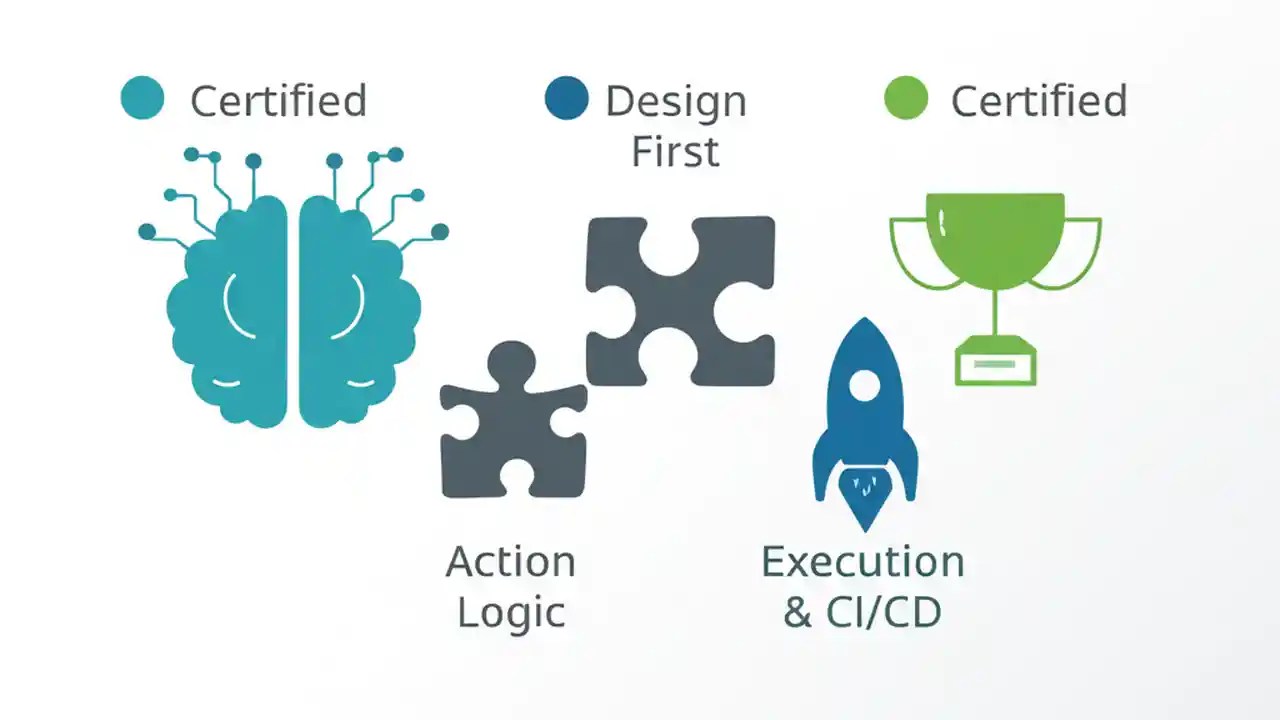 Certified

Design First

Certified

Action Logic

Execution & CI/CD